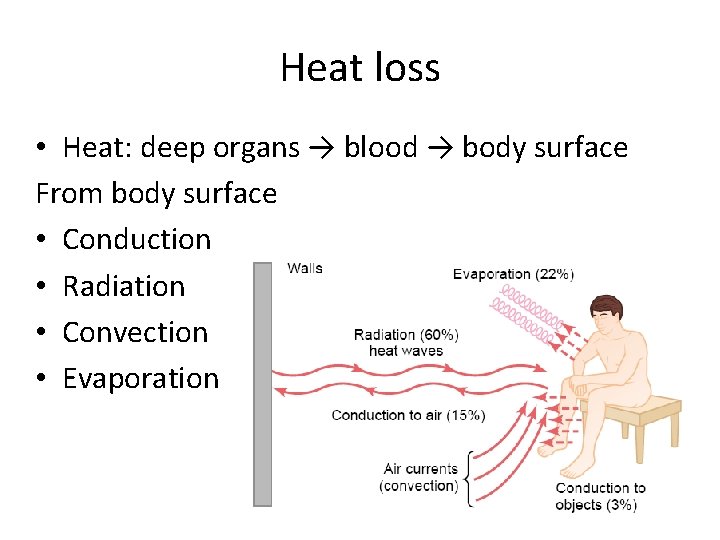 Heat loss

• Heat: deep organs → blood → body surface

From body surface

• Conduction
• Radiation
• Convection
• Evaporation

Walls

Evaporation (22%)

Radiation (60%) heat waves

Conduction to air (15%)

Air currents (convection)

Conduction to objects (3%)